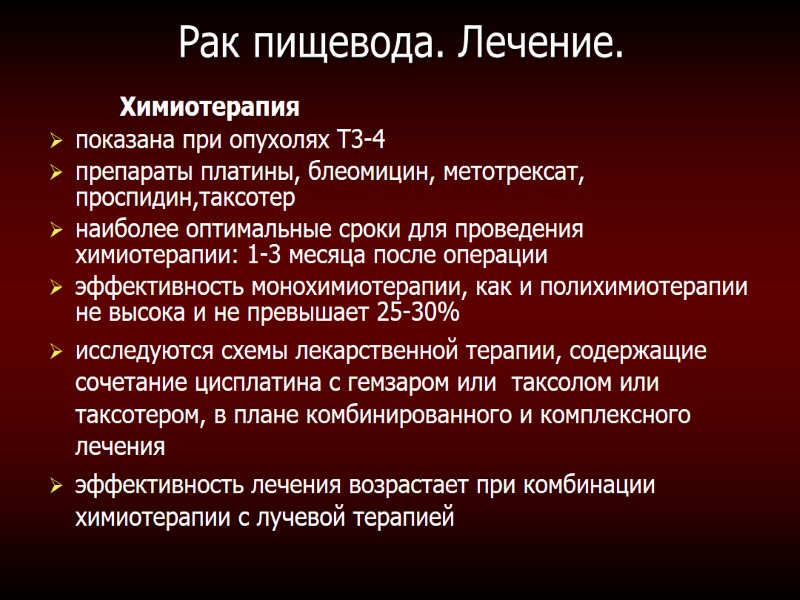 Рак пищевода. Лечение.

Химиотерапия

➢ показана при опухолях Т3-4
➢ препараты платины, блеомицин, метотрексат, проспидин,таксотер
➢ наиболее оптимальные сроки для проведения химиотерапии: 1-3 месяца после операции
➢ эффективность монохимиотерапии, как и полихимиотерапии не высока и не превышает 25-30%
➢ исследуются схемы лекарственной терапии, содержащие сочетание цисплатина с гемзаром или таксолом или таксотером, в плане комбинированного и комплексного лечения
➢ эффективность лечения возрастает при комбинации химиотерапии с лучевой терапией